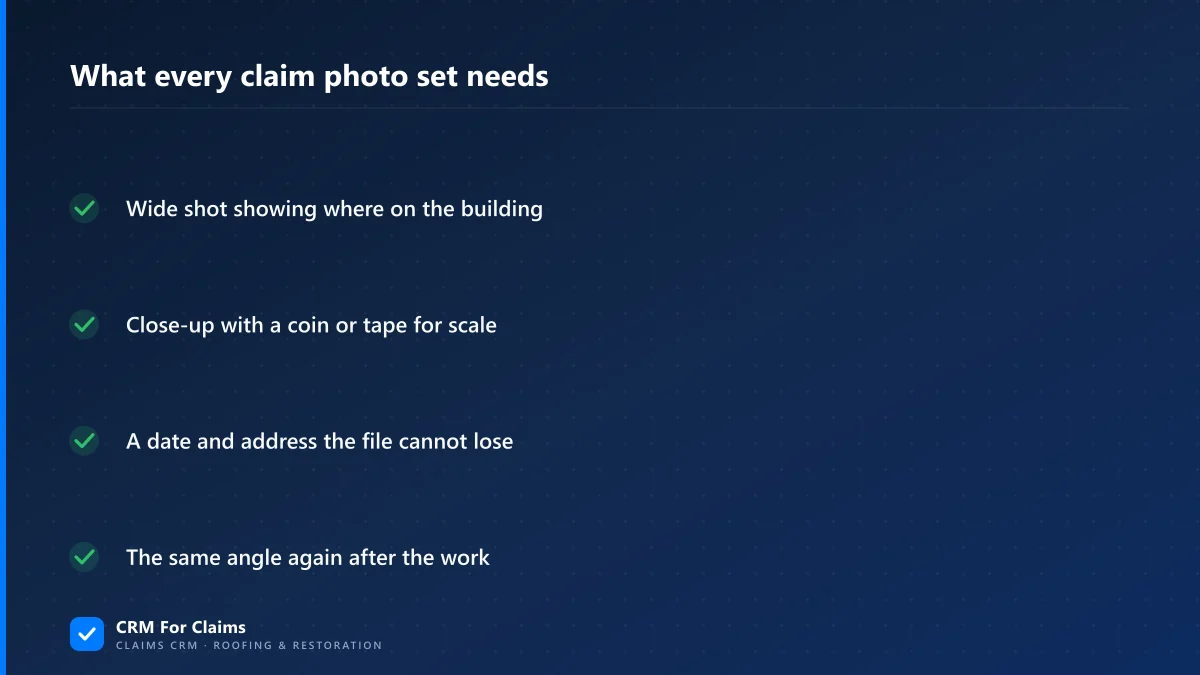 What every claim photo set needs

Wide shot showing where on the building

Close-up with a coin or tape for scale

A date and address the file cannot lose

The same angle again after the work

CRM For Claims
CLAIMS CRM · ROOFING & RESTORATION